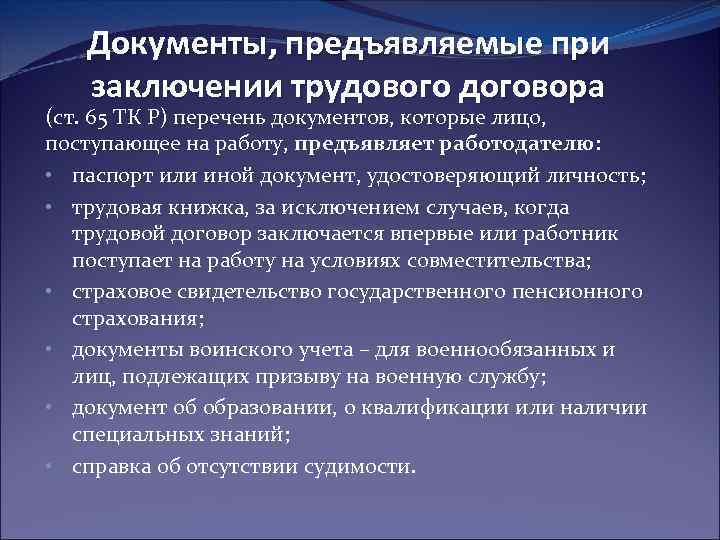 Документы, предъявляемые при заключении трудового договора

(ст. 65 ТК Р) перечень документов, которые лицо, поступающее на работу, предъявляет работодателю:

• паспорт или иной документ, удостоверяющий личность;
• трудовая книжка, за исключением случаев, когда трудовой договор заключается впервые или работник поступает на работу на условиях совместительства;
• страховое свидетельство государственного пенсионного страхования;
• документы воинского учета – для военнообязанных и лиц, подлежащих призыву на военную службу;
• документ об образовании, о квалификации или наличии специальных знаний;
• справка об отсутствии судимости.